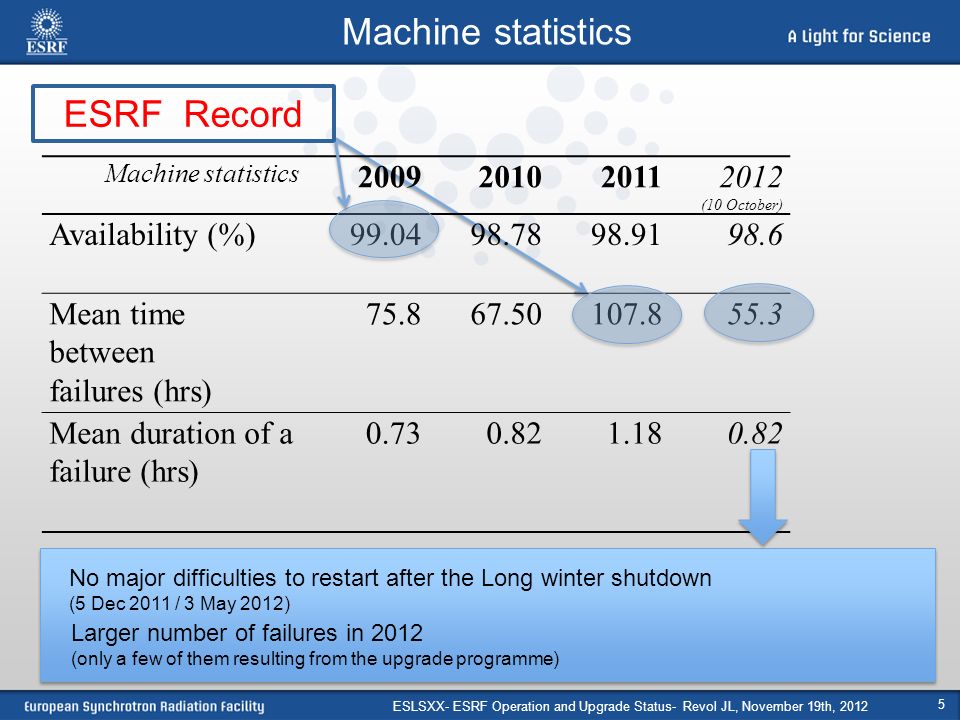 ESRF

Machine statistics

A Light for Science

ESRF Record

| Machine statistics | 2009 | 2010 | 2011 | 2012 (10 October) |
|---|---|---|---|---|
| Availability (%) | 99.04 | 98.78 | 98.91 | 98.6 |
| Mean time between failures (hrs) | 75.8 | 67.50 | 107.8 | 55.3 |
| Mean duration of a failure (hrs) | 0.73 | 0.82 | 1.18 | 0.82 |

No major difficulties to restart after the Long winter shutdown
(5 Dec 2011 / 3 May 2012)

Larger number of failures in 2012
(only a few of them resulting from the upgrade programme)

European Synchrotron Radiation Facility

ESLSXX- ESRF Operation and Upgrade Status- Revol JL, November 19th, 2012

5